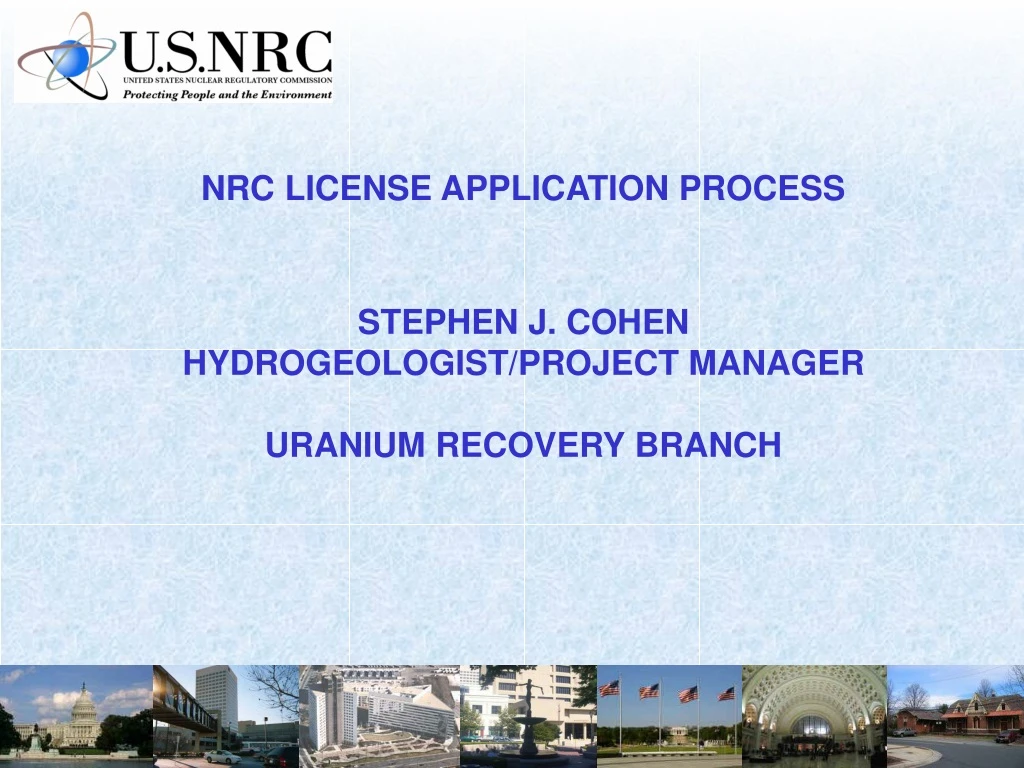 U.S.NRC
UNITED STATES NUCLEAR REGULATORY COMMISSION
Protecting People and the Environment

NRC LICENSE APPLICATION PROCESS

STEPHEN J. COHEN
HYDROGEOLOGIST/PROJECT MANAGER

URANIUM RECOVERY BRANCH